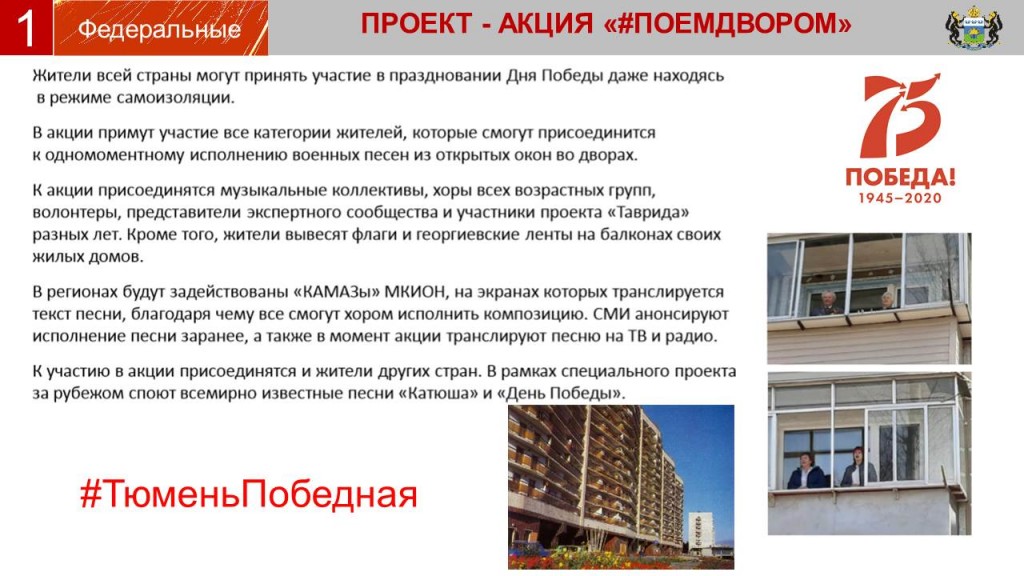 1 Федеральные

ПРОЕКТ - АКЦИЯ «#ПОЕМДВОРОМ»

Жители всей страны могут принять участие в праздновании Дня Победы даже находясь в режиме самоизоляции.

В акции примут участие все категории жителей, которые смогут присоединится к одномоментному исполнению военных песен из открытых окон во дворах.

К акции присоединятся музыкальные коллективы, хоры всех возрастных групп, волонтеры, представители экспертного сообщества и участники проекта «Таврида» разных лет. Кроме того, жители вывесят флаги и георгиевские ленты на балконах своих жилых домов.

В регионах будут задействованы «КАМАЗы» МКИОН, на экранах которых транслируется текст песни, благодаря чему все смогут хором исполнить композицию. СМИ анонсируют исполнение песни заранее, а также в момент акции транслируют песню на ТВ и радио.

К участию в акции присоединятся и жители других стран. В рамках специального проекта за рубежом споют всемирно известные песни «Катюша» и «День Победы».

75 ПОБЕДА! 1945–2020

#ТюменьПобедная